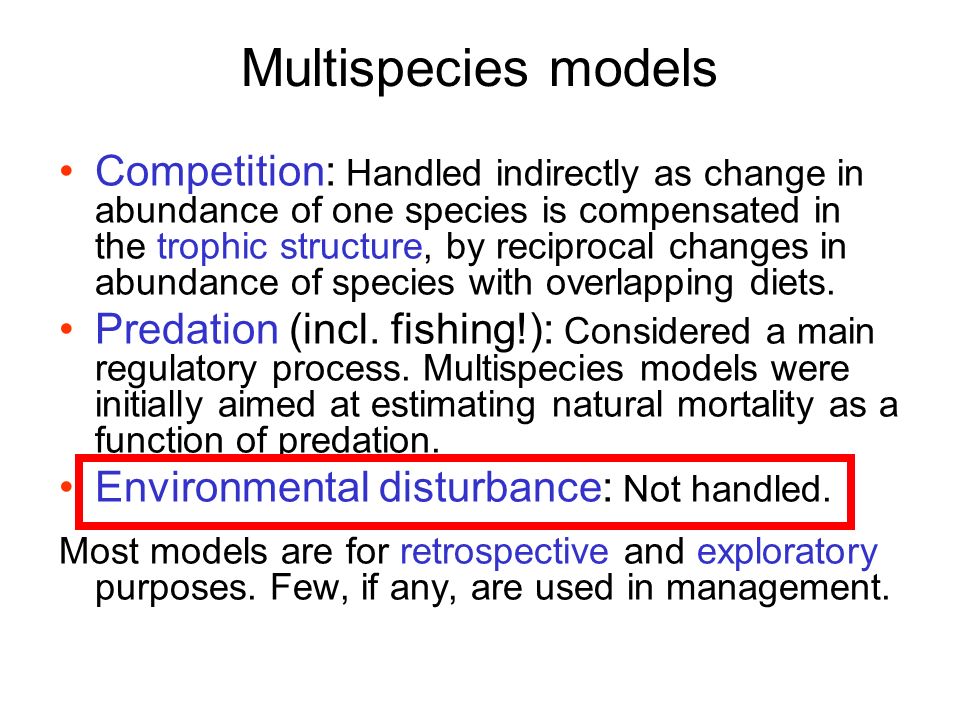 Multispecies models

• Competition: Handled indirectly as change in abundance of one species is compensated in the trophic structure, by reciprocal changes in abundance of species with overlapping diets.

• Predation (incl. fishing!): Considered a main regulatory process. Multispecies models were initially aimed at estimating natural mortality as a function of predation.

• Environmental disturbance: Not handled.

Most models are for retrospective and exploratory purposes. Few, if any, are used in management.